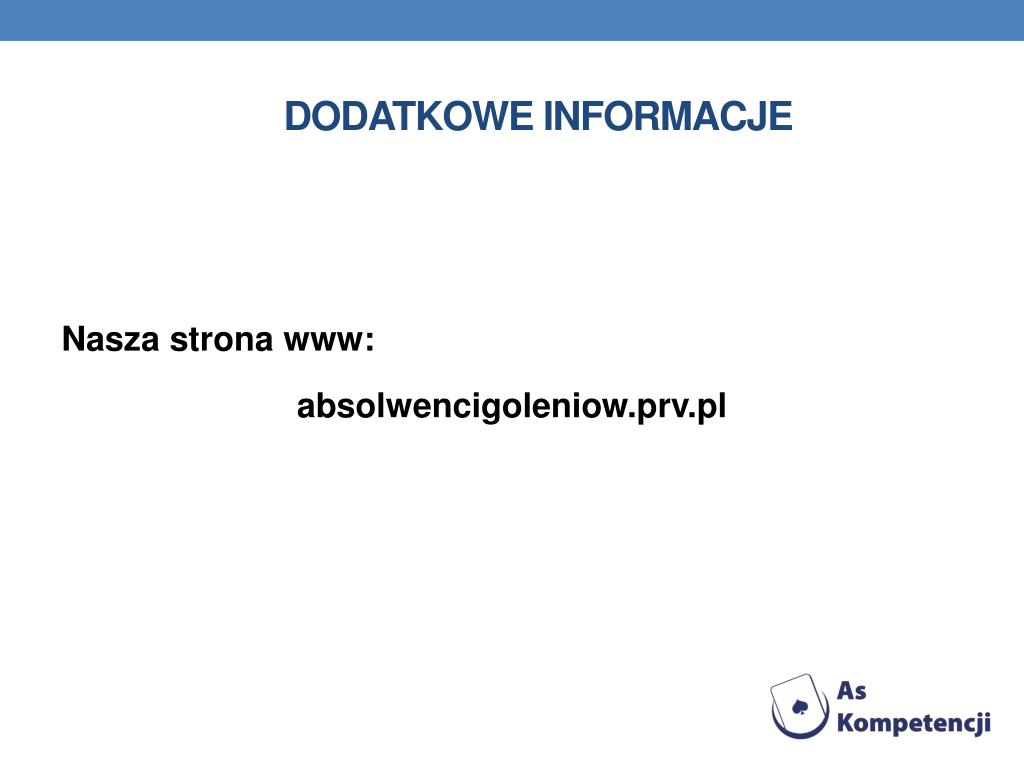 DODATKOWE INFORMACJE

Nasza strona www:

absolwencigoleniow.prv.pl

As
Kompetencji